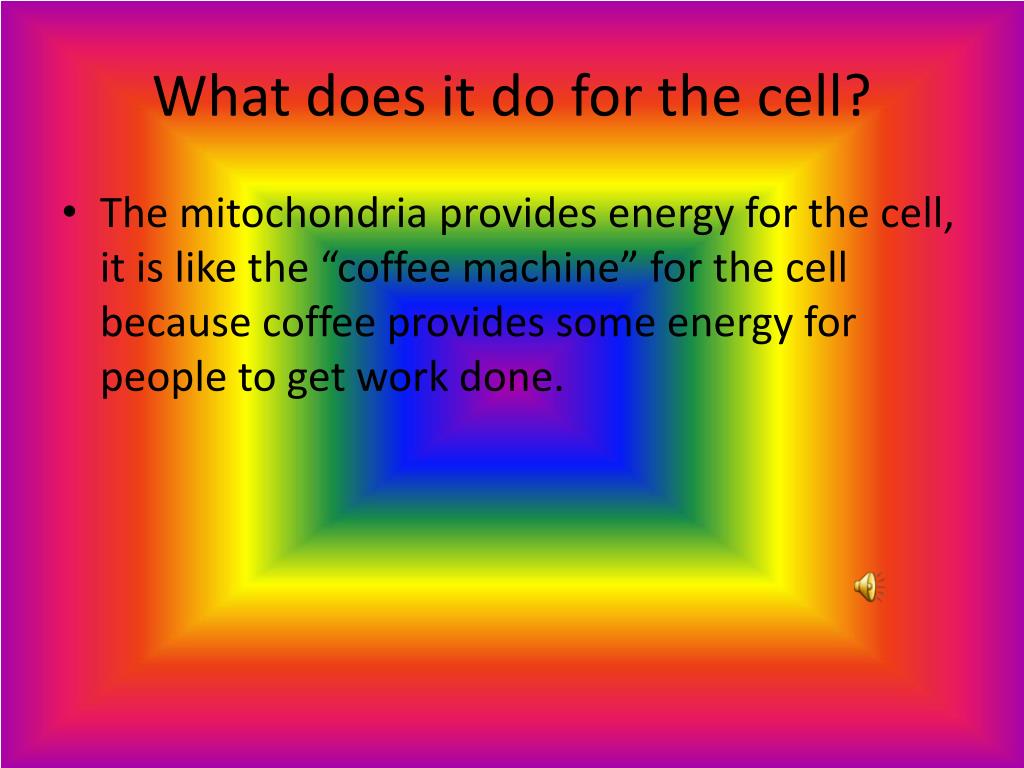 What does it do for the cell?

• The mitochondria provides energy for the cell, it is like the “coffee machine” for the cell because coffee provides some energy for people to get work done.